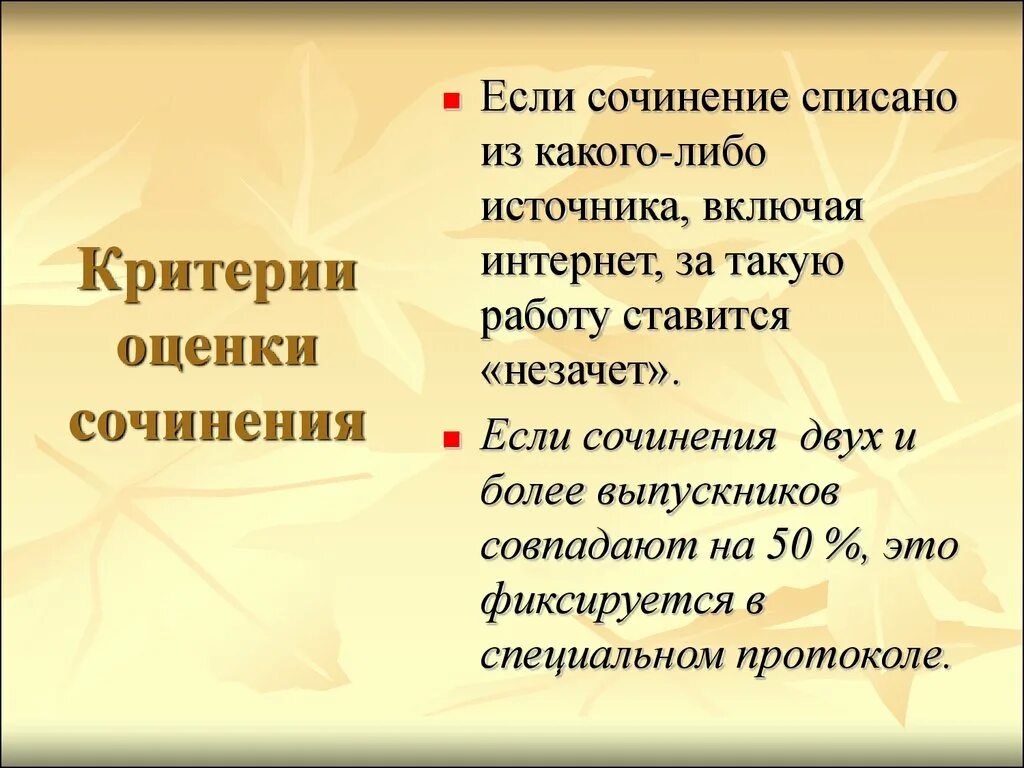 Критерии оценки сочинения

Если сочинение списано из какого-либо источника, включая интернет, за такую работу ставится «незачет».

Если сочинения двух и более выпускников совпадают на 50 %, это фиксируется в специальном протоколе.